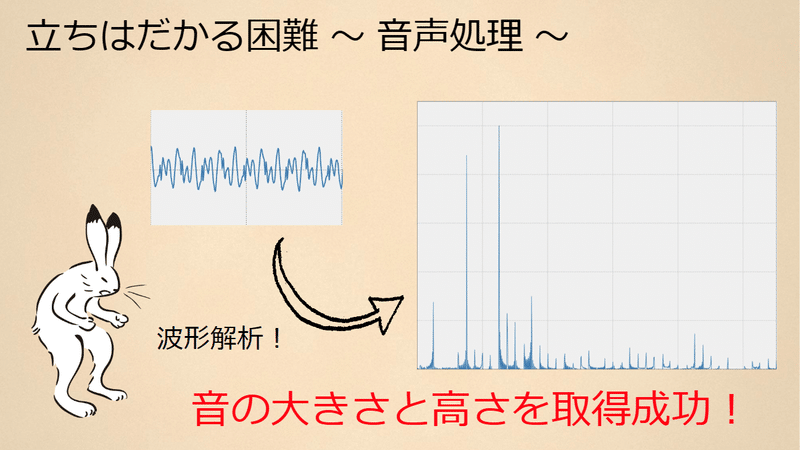 立ちはだかる困難 ～ 音声処理 ～

波形解析！

音の大きさと高さを取得成功！